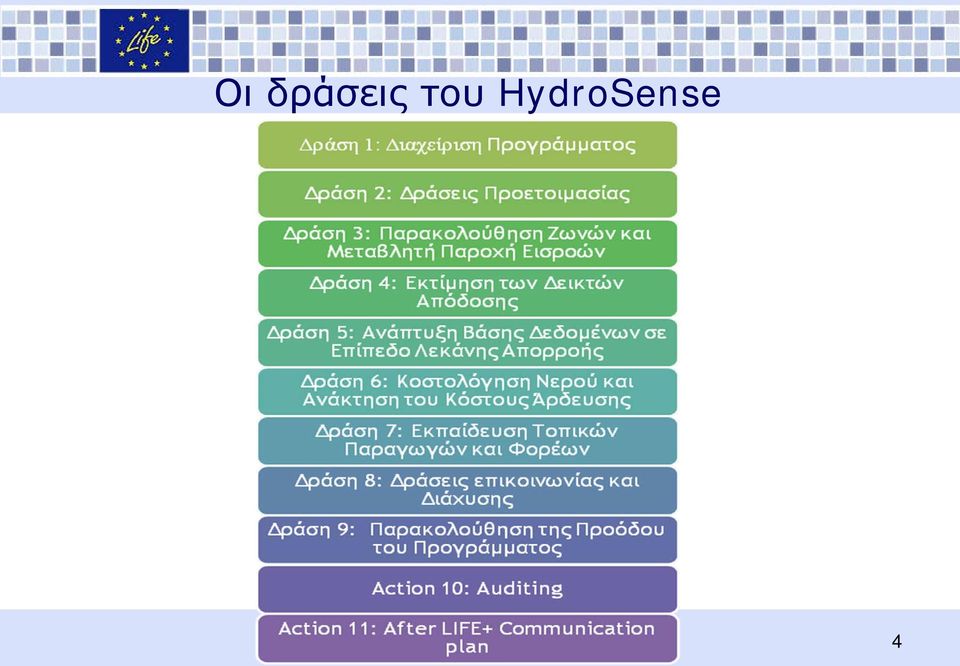 Life

Οι δράσεις του HydroSense

Δράση 1: Διαχείριση Προγράμματος

Δράση 2: Δράσεις Προετοιμασίας

Δράση 3: Παρακολούθηση Ζωνών και Μεταβλητή Παροχή Εισροών

Δράση 4: Εκτίμηση των Δεικτών Απόδοσης

Δράση 5: Ανάπτυξη Βάσης Δεδομένων σε Επίπεδο Λεκάνης Απορροής

Δράση 6: Κοστολόγηση Νερού και Ανάκτηση του Κόστους Άρδευσης

Δράση 7: Εκπαίδευση Τοπικών Παραγωγών και Φορέων

Δράση 8: Δράσεις επικοινωνίας και Διάχυσης

Δράση 9: Παρακολούθηση της Προόδου του Προγράμματος

Action 10: Auditing

Action 11: After LIFE+ Communication plan

4